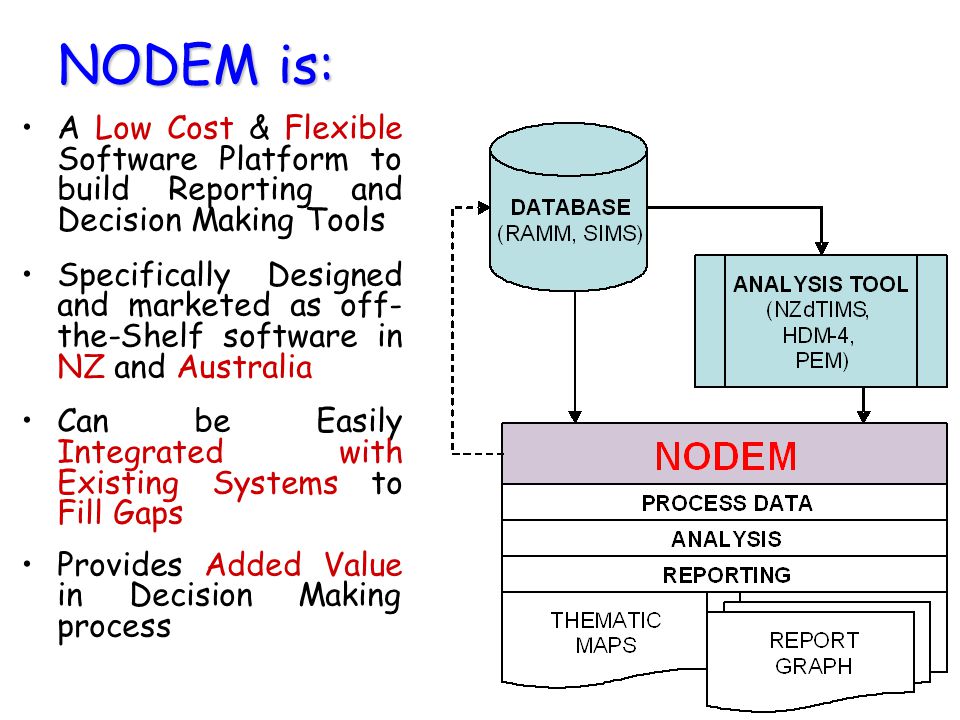 NODEM is:

• A Low Cost & Flexible Software Platform to build Reporting and Decision Making Tools

• Specifically Designed and marketed as off-the-Shelf software in NZ and Australia

• Can be Easily Integrated with Existing Systems to Fill Gaps

• Provides Added Value in Decision Making process

DATABASE
(RAMM, SIMS)

ANALYSIS TOOL
(NZdTIMS,
HDM-4,
PEM)

NODEM

PROCESS DATA

ANALYSIS

REPORTING

THEMATIC
MAPS

REPORT
GRAPH